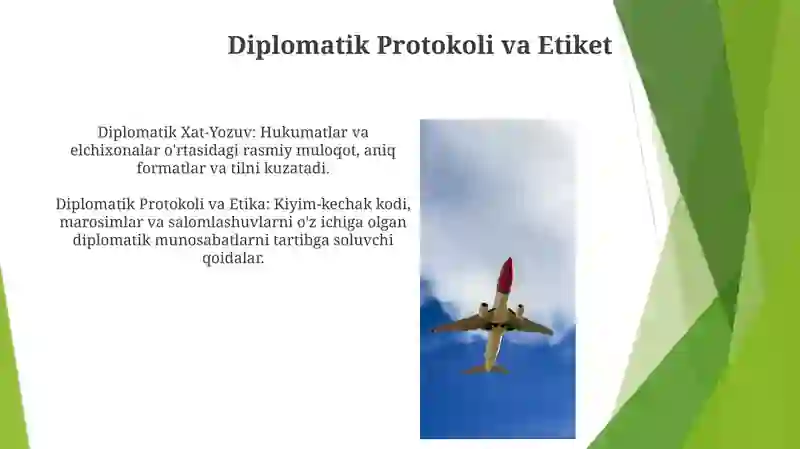 Diplomatik Protokoli va Etiket

Diplomatik Xat-Yozuv: Hukumatlar va elchixonalar o'rtasidagi rasmiy muloqot, aniq formatlar va tilni kuzatadi.

Diplomatik Protokoli va Etika: Kiyim-kechak kodi, marosimlar va salomlashuvlarni o'z ichiga olgan diplomatik munosabatlarni tartibga soluvchi qoidalar.